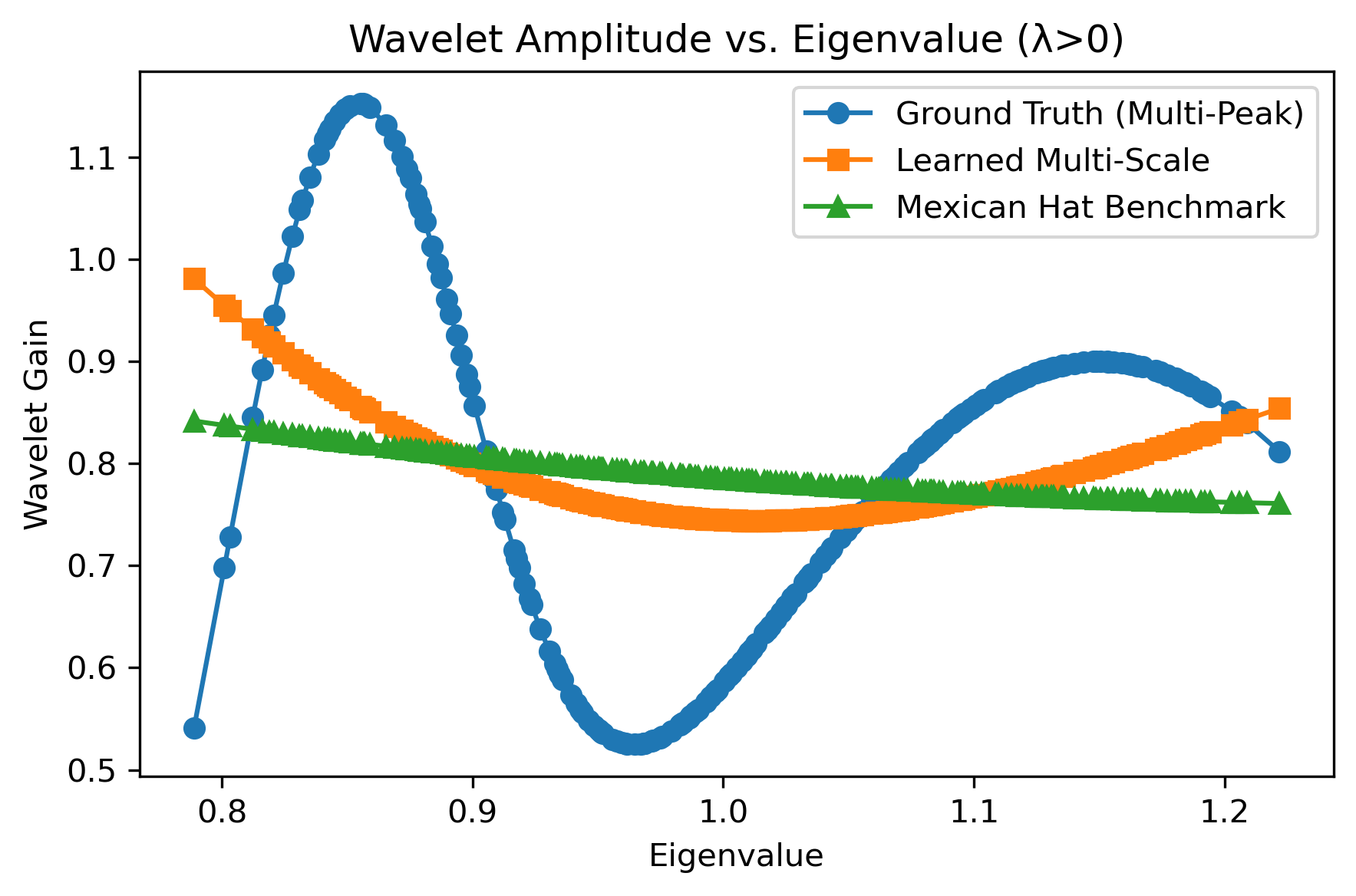 Wavelet Amplitude vs. Eigenvalue (λ>0)

Ground Truth (Multi-Peak)
Learned Multi-Scale
Mexican Hat Benchmark

Wavelet Gain

1.1
1.0
0.9
0.8
0.7
0.6
0.5

0.8
0.9
1.0
1.1
1.2

Eigenvalue